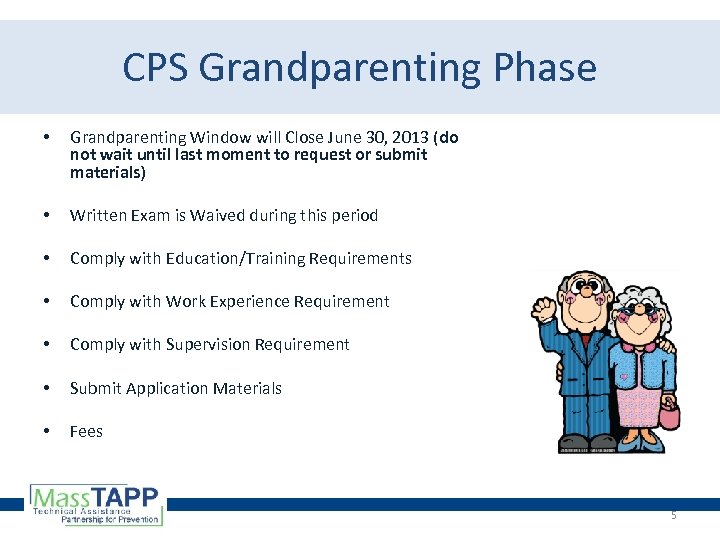 CPS Grandparenting Phase

• Grandparenting Window will Close June 30, 2013 (do not wait until last moment to request or submit materials)

• Written Exam is Waived during this period

• Comply with Education/Training Requirements

• Comply with Work Experience Requirement

• Comply with Supervision Requirement

• Submit Application Materials

• Fees

MassTAPP
Technical Assistance
Partnership for Prevention

5